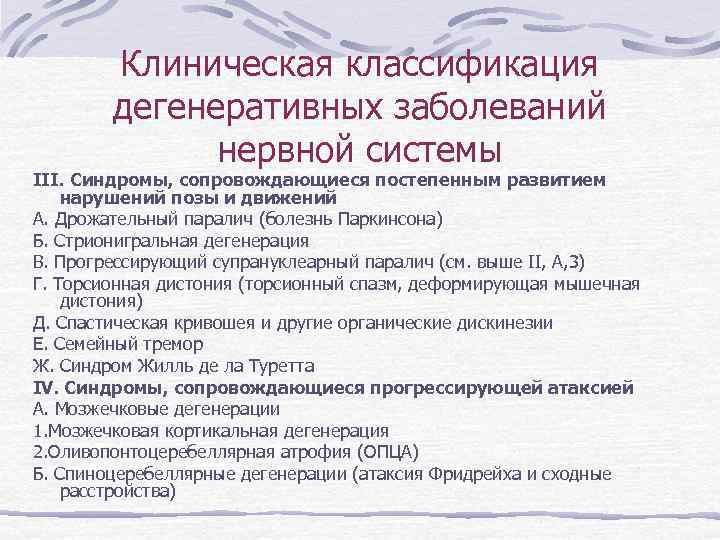 Клиническая классификация дегенеративных заболеваний нервной системы

III. Синдромы, сопровождающиеся постепенным развитием нарушений позы и движений

А. Дрожательный паралич (болезнь Паркинсона)

Б. Стрионигральная дегенерация

В. Прогрессирующий супрануклеарный паралич (см. выше II, А,3)

Г. Торсионная дистония (торсионный спазм, деформирующая мышечная дистония)

Д. Спастическая кривошея и другие органические дискинезии

Е. Семейный тремор

Ж. Синдром Жилль де ла Туретта

IV. Синдромы, сопровождающиеся прогрессирующей атаксией

А. Мозжечковые дегенерации

1.Мозжечковая кортикальная дегенерация

2.Оливопонтоцеребеллярная атрофия (ОПЦА)

Б. Спиноцеребеллярные дегенерации (атаксия Фридрейха и сходные расстройства)